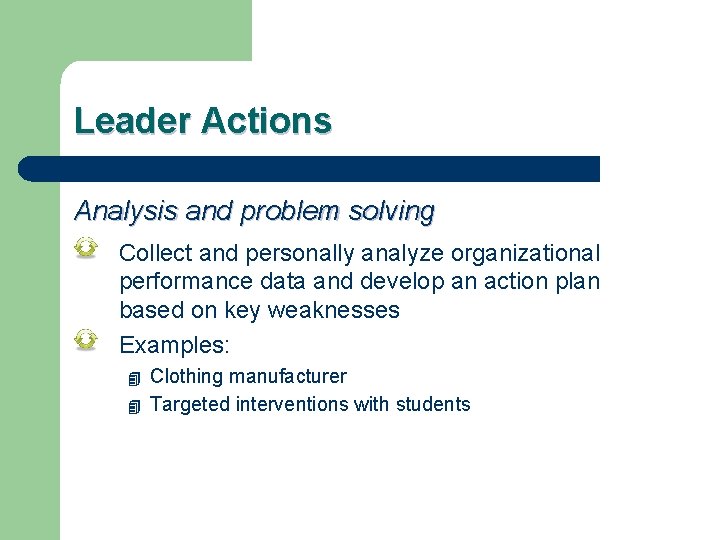 Leader Actions

Analysis and problem solving

Collect and personally analyze organizational performance data and develop an action plan based on key weaknesses

Examples:

Clothing manufacturer

Targeted interventions with students